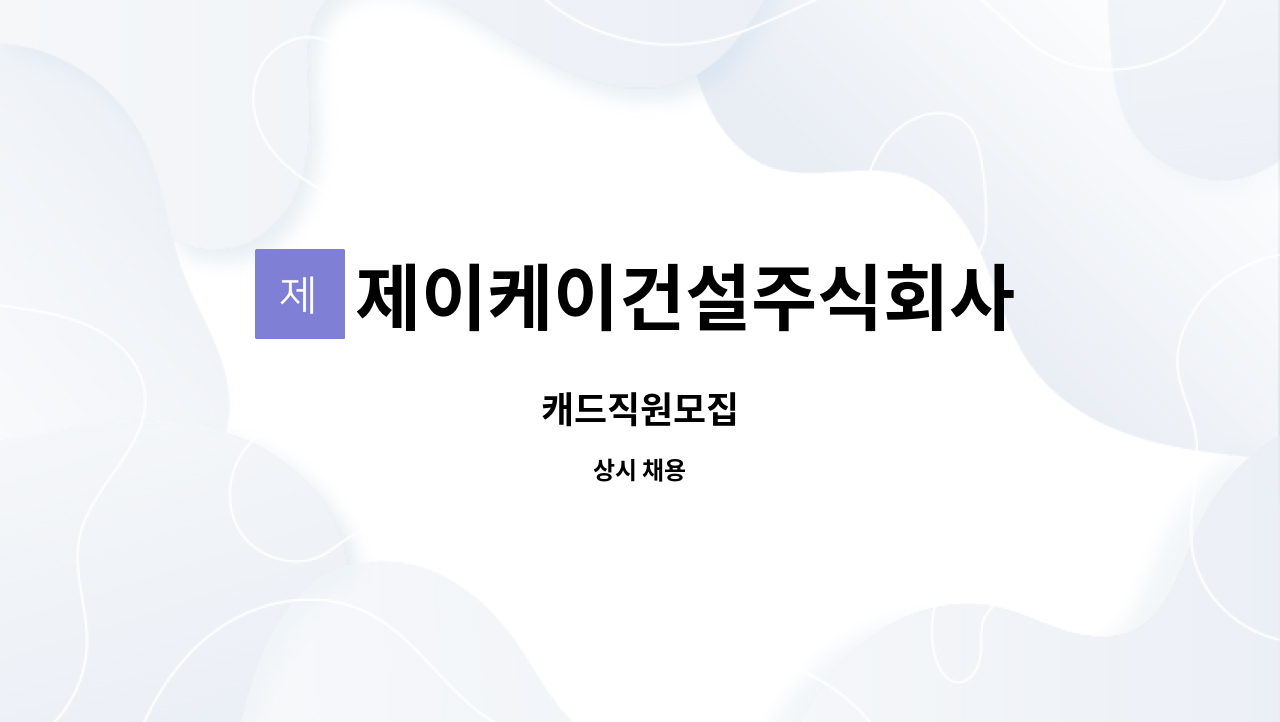 제 제이케이건설주식회사

캐드직원모집

상시 채용